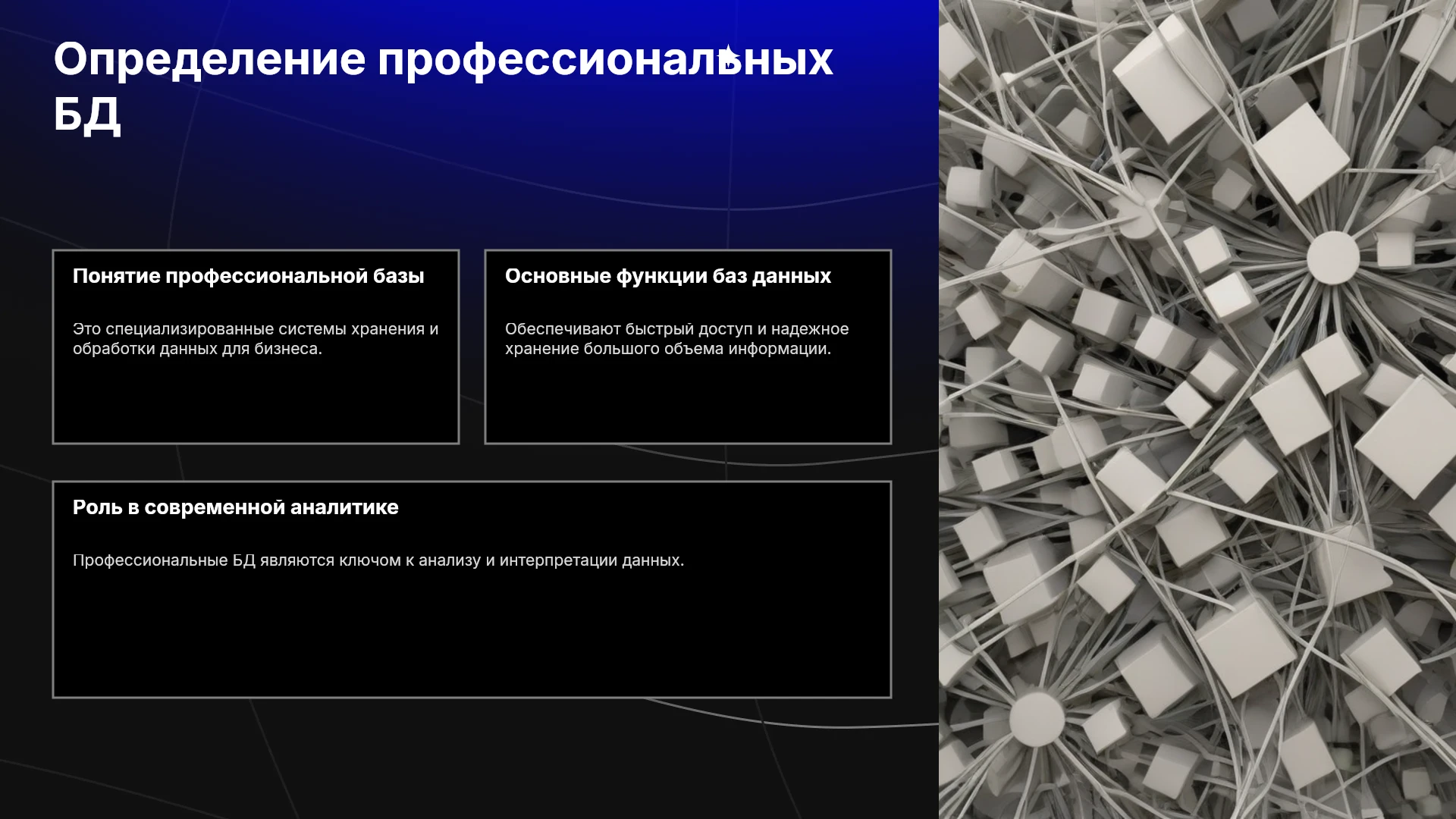 Определение профессиональных БД

Понятие профессиональной базы

Это специализированные системы хранения и обработки данных для бизнеса.

Основные функции баз данных

Обеспечивают быстрый доступ и надежное хранение большого объема информации.

Роль в современной аналитике

Профессиональные БД являются ключом к анализу и интерпретации данных.